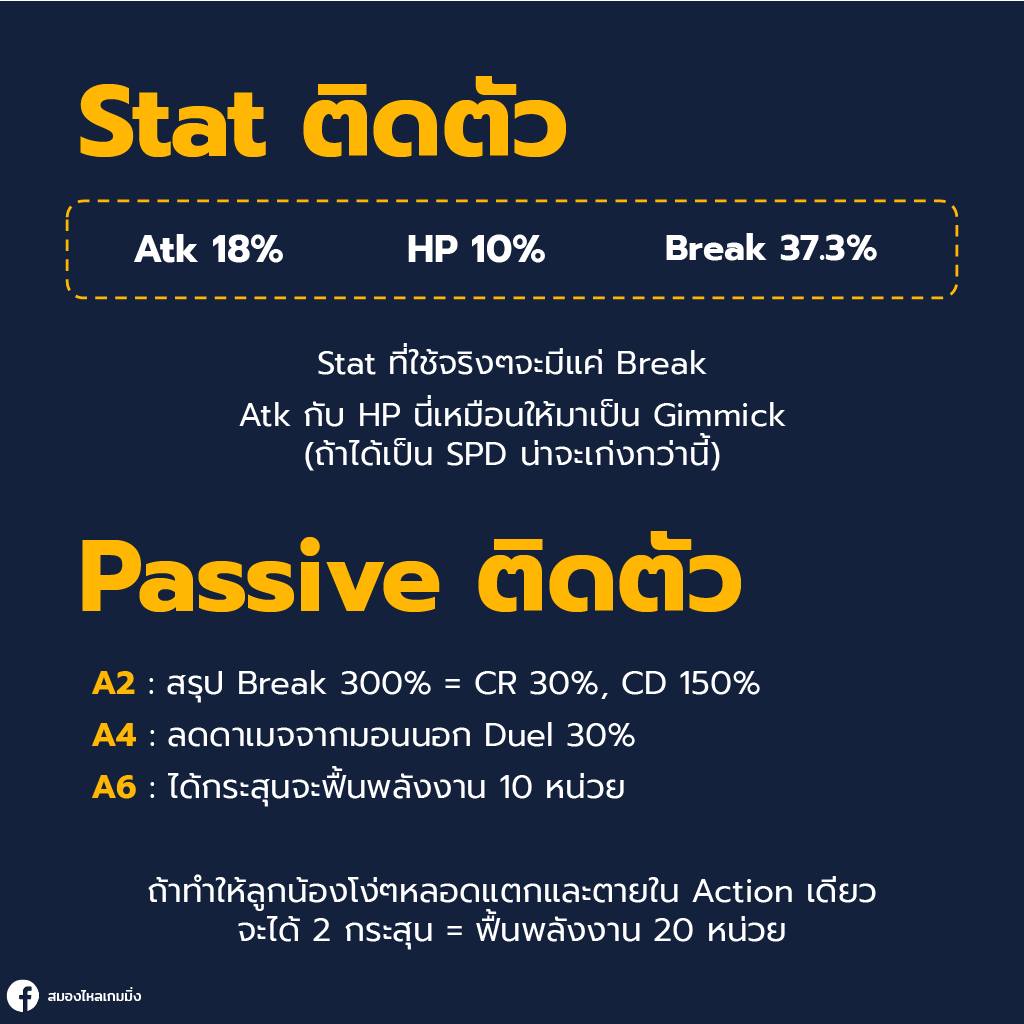 Stat ติดตัว

Atk 18%

HP 10%

Break 37.3%

Stat ที่ใช้จริงๆจะมีแค่ Break

Atk กับ HP นี่เหมือนให้มาเป็น Gimmick
(ถ้าได้เป็น SPD น่าจะเก่งกว่านี้)

Passive ติดตัว

A2 : สรุป Break 300% = CR 30%, CD 150%
A4 : ลดดาเมจจากมอนนอก Duel 30%
A6 : ได้กระสุนจะฟื้นพลังงาน 10 หน่วย

ถ้าทำให้ลูกน้องโง่ๆหลอดแตกและตายใน Action เดียว
จะได้ 2 กระสุน = ฟื้นพลังงาน 20 หน่วย

สมองไหลเกมมิ่ง